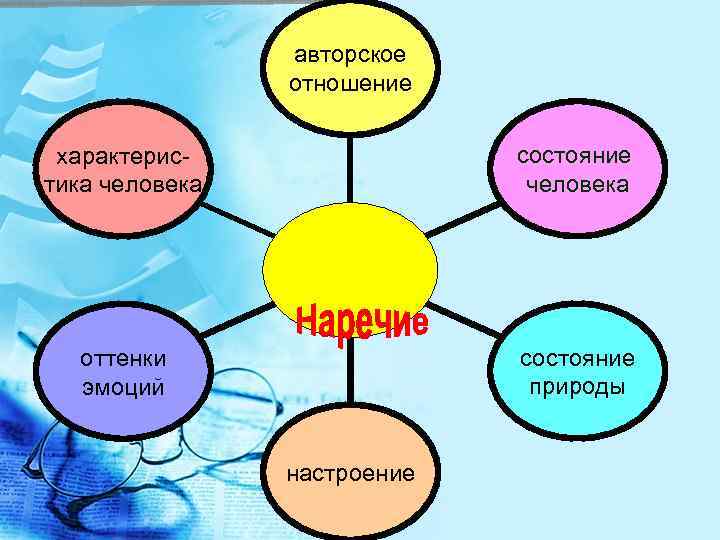 авторское отношение

характеристика человека

состояние человека

Наречие

оттенки эмоций

состояние природы

настроение